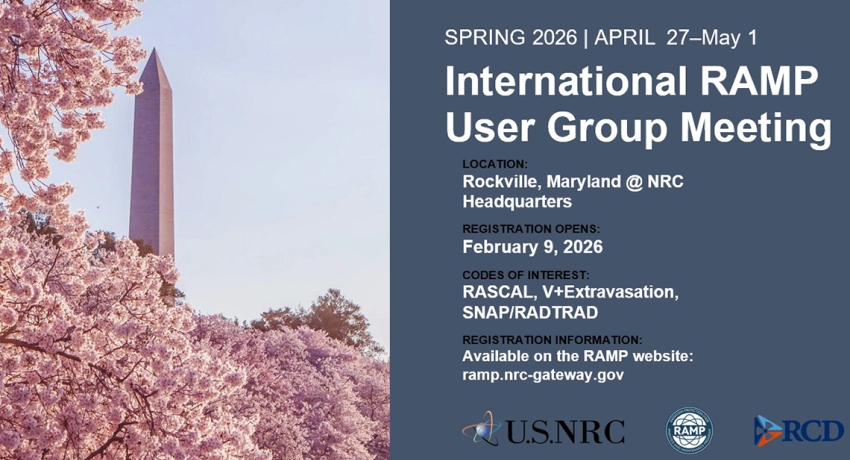 SPRING 2026 | APRIL 27–May 1

International RAMP User Group Meeting

LOCATION:
Rockville, Maryland @ NRC Headquarters

REGISTRATION OPENS:
February 9, 2026

CODES OF INTEREST:
RASCAL, V+Extravasation, SNAP/RADTRAD

REGISTRATION INFORMATION:
Available on the RAMP website: ramp.nrc-gateway.gov

U.S.NRC

RAMP

RCD